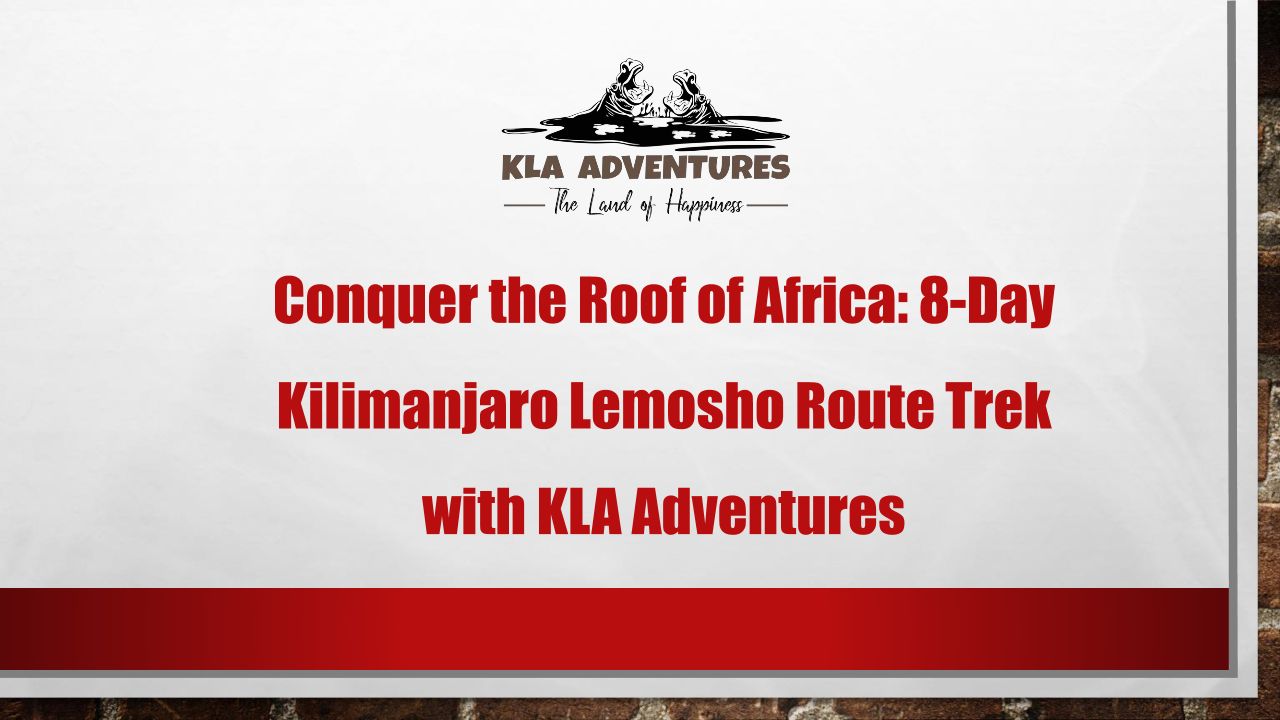 KLA ADVENTURES
The Land of Happiness

Conquer the Roof of Africa: 8-Day Kilimanjaro Lemosho Route Trek with KLA Adventures